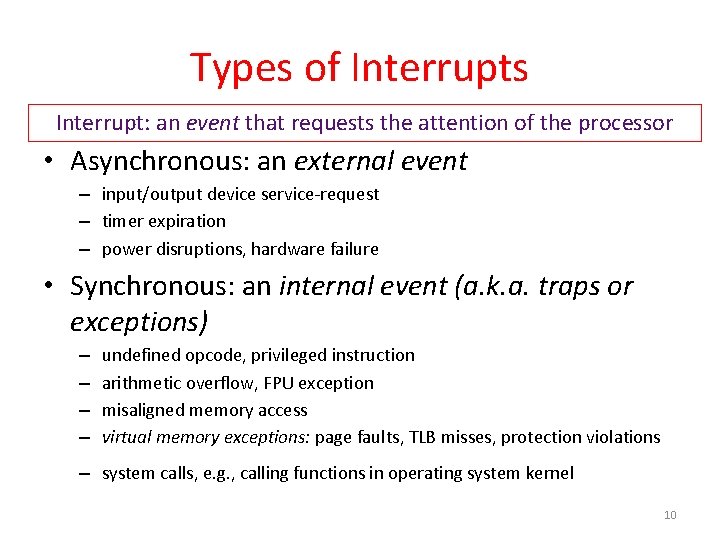 Types of Interrupts

Interrupt: an event that requests the attention of the processor

• Asynchronous: an external event
– input/output device service-request
– timer expiration
– power disruptions, hardware failure

• Synchronous: an internal event (a.k.a. traps or exceptions)
– undefined opcode, privileged instruction
– arithmetic overflow, FPU exception
– misaligned memory access
– virtual memory exceptions: page faults, TLB misses, protection violations
– system calls, e.g., calling functions in operating system kernel

10